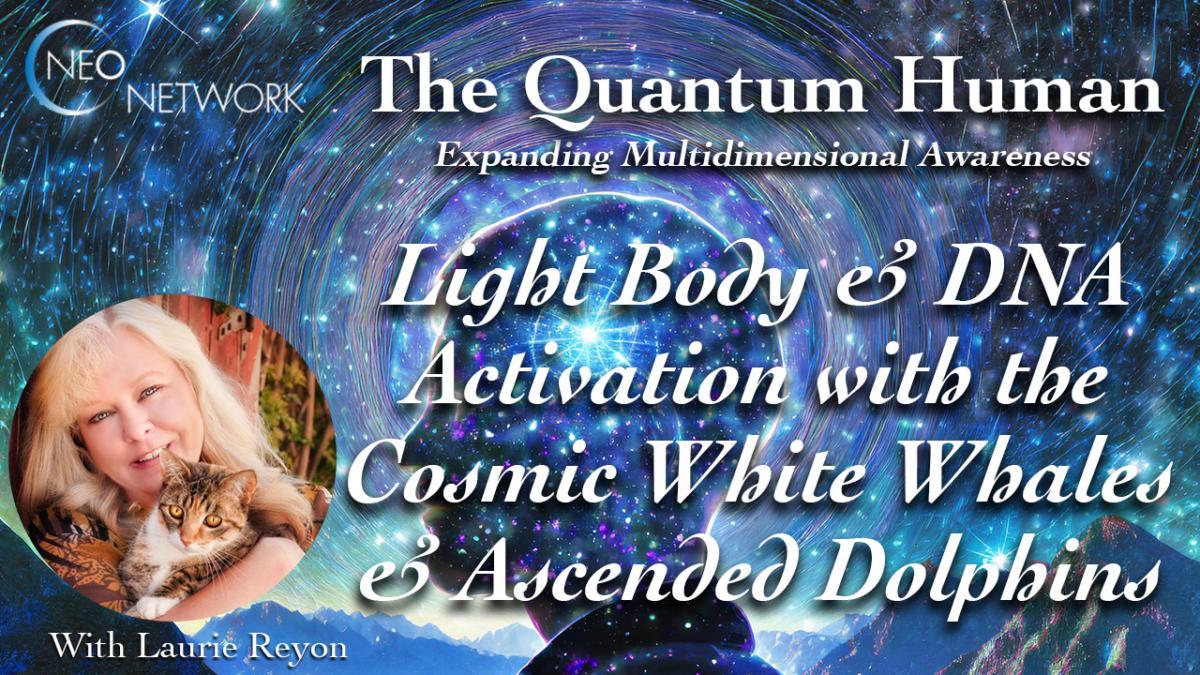 NEO NETWORK

The Quantum Human

Expanding Multidimensional Awareness

Light Body & DNA Activation with the Cosmic White Whales & Ascended Dolphins

With Laurie Reyon